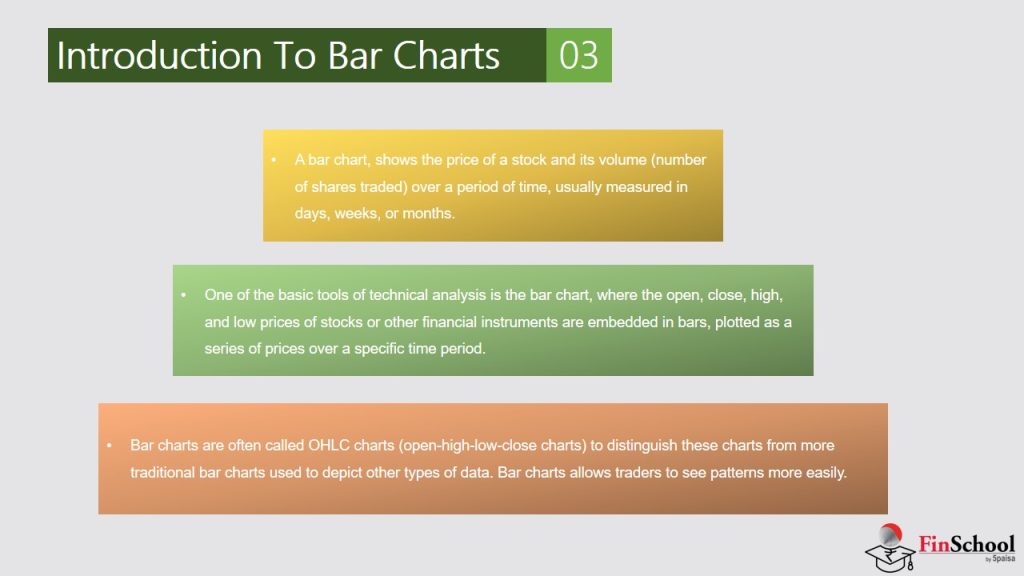 Introduction To Bar Charts 03

• A bar chart, shows the price of a stock and its volume (number of shares traded) over a period of time, usually measured in days, weeks, or months.

• One of the basic tools of technical analysis is the bar chart, where the open, close, high, and low prices of stocks or other financial instruments are embedded in bars, plotted as a series of prices over a specific time period.

• Bar charts are often called OHLC charts (open-high-low-close charts) to distinguish these charts from more traditional bar charts used to depict other types of data. Bar charts allows traders to see patterns more easily.

FinSchool by 5paisa